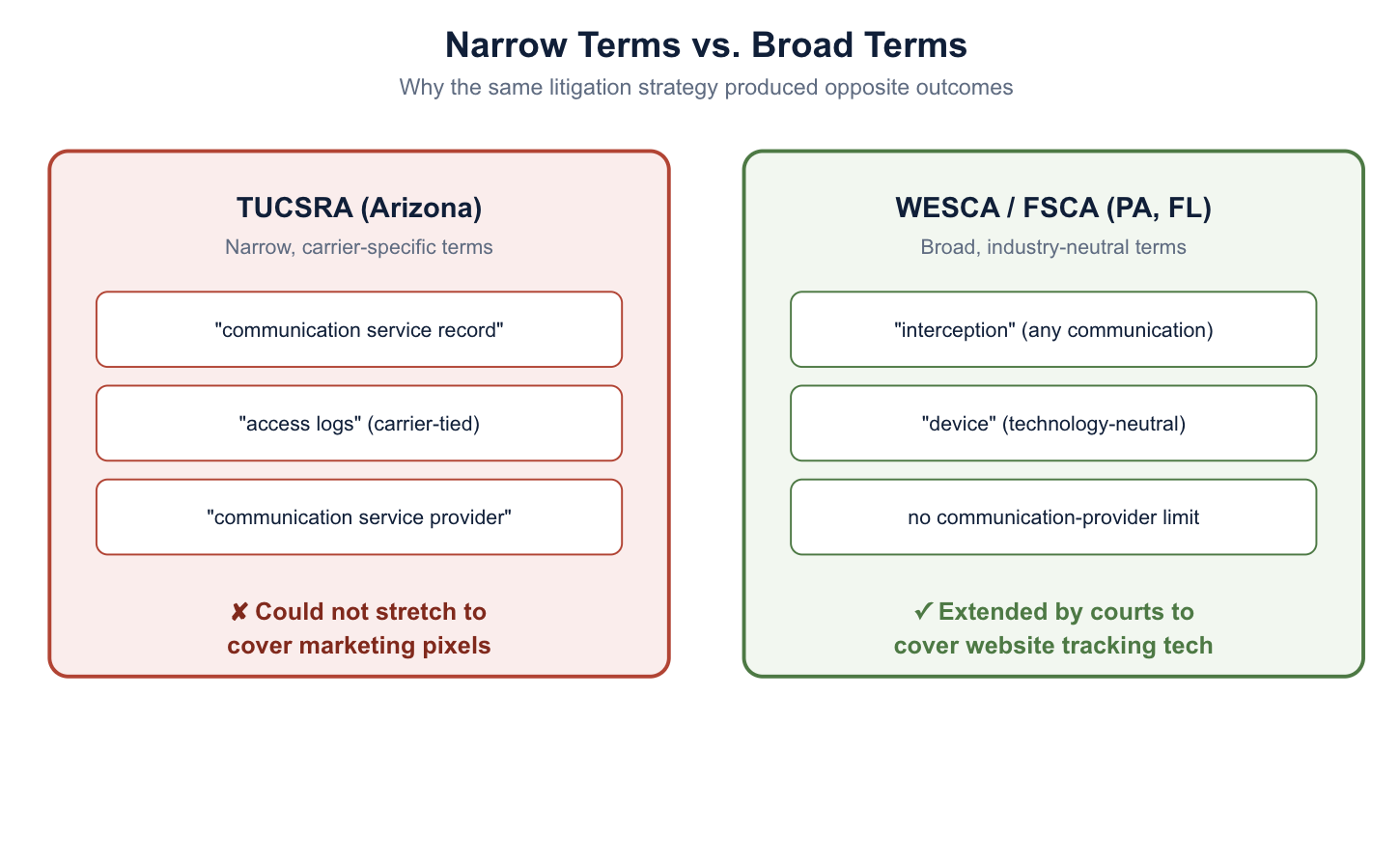 Narrow Terms vs. Broad Terms

Why the same litigation strategy produced opposite outcomes

TUCSRA (Arizona)

Narrow, carrier-specific terms

"communication service record"

"access logs" (carrier-tied)

"communication service provider"

✘ Could not stretch to cover marketing pixels

WESCA / FSCA (PA, FL)

Broad, industry-neutral terms

"interception" (any communication)

"device" (technology-neutral)

no communication-provider limit

✓ Extended by courts to cover website tracking tech